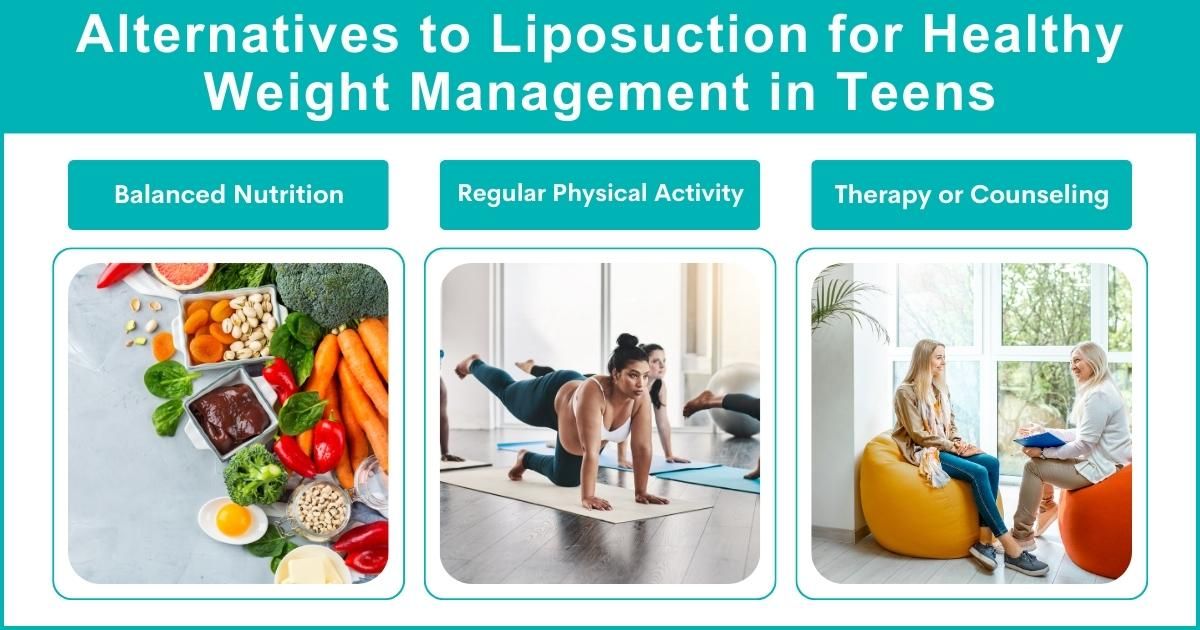 Alternatives to Liposuction for Healthy Weight Management in Teens

Balanced Nutrition

Regular Physical Activity

Therapy or Counseling